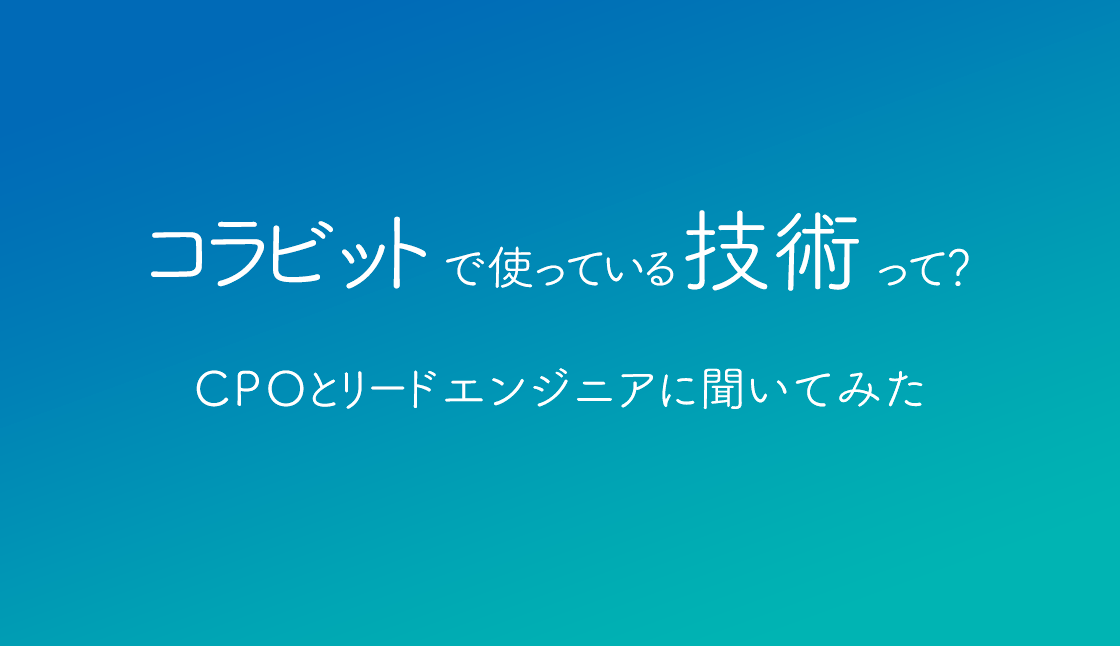 コラビットで使っている技術って?

CPOとリードエンジニアに聞いてみた